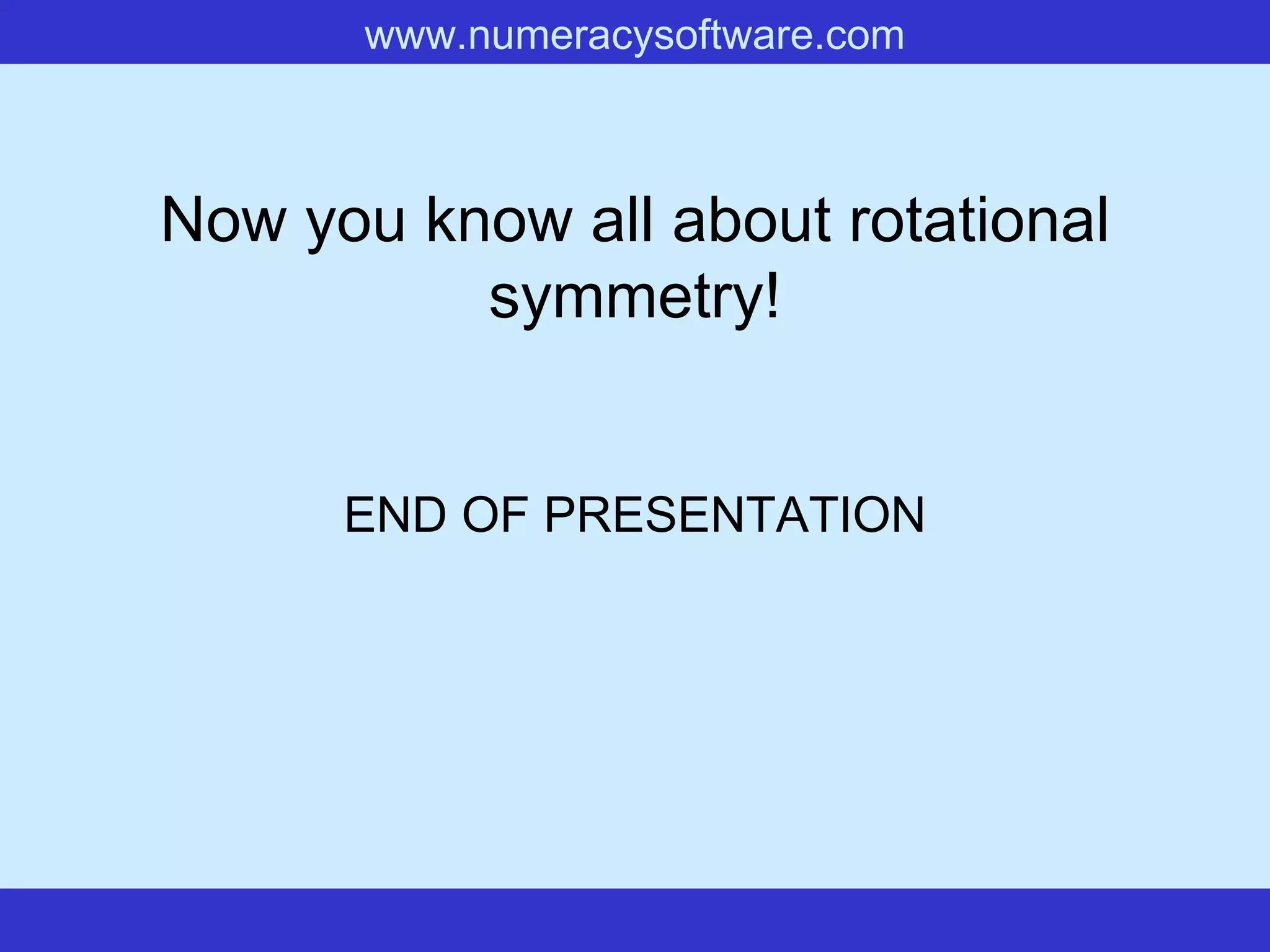 www.numeracysoftware.com

Now you know all about rotational symmetry!

END OF PRESENTATION